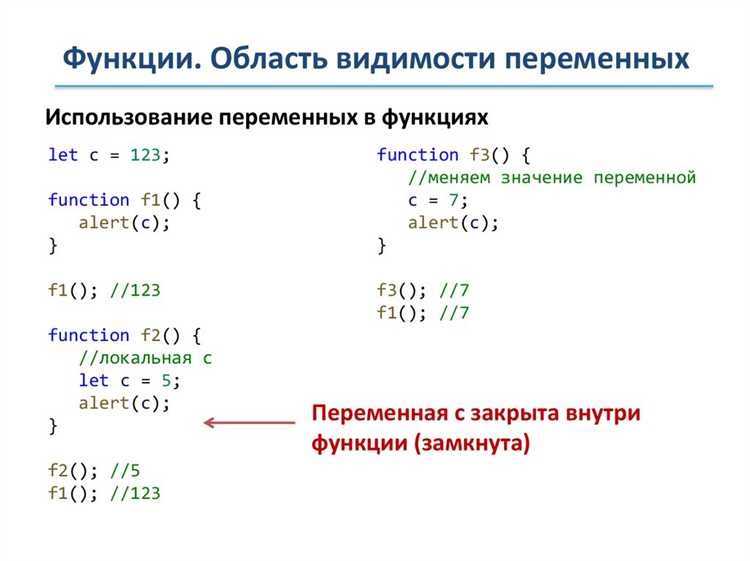 Функции. Область видимости переменных

Использование переменных в функциях

let c = 123;

function f1() {
    alert(c);
}

f1(); //123

function f2() {
    //локальная c
    let c = 5;
    alert(c);
}

f2(); //5
f1(); //123

function f3() {
    //меняем значение переменной
    c = 7;
    alert(c);
}

f3(); //7
f1(); //7

Переменная c закрыта внутри функции (замкнута)